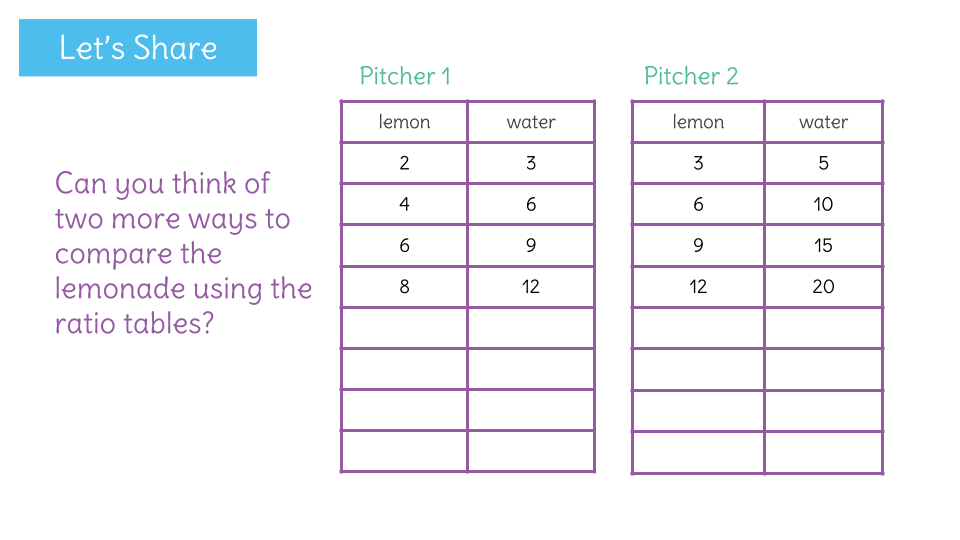 Let's Share

Can you think of two more ways to compare the lemonade using the ratio tables?

Pitcher 1

| lemon | water |
|---|---|
| 2 | 3 |
| 4 | 6 |
| 6 | 9 |
| 8 | 12 |
| | |
| | |
| | |
| | |

Pitcher 2

| lemon | water |
|---|---|
| 3 | 5 |
| 6 | 10 |
| 9 | 15 |
| 12 | 20 |
| | |
| | |
| | |
| | |